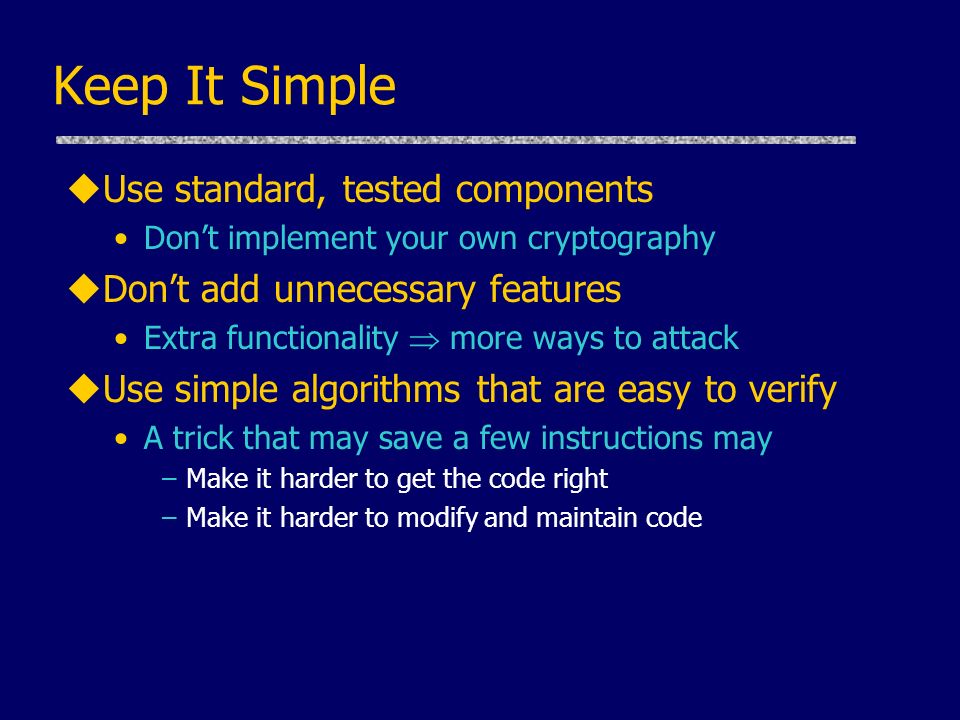 Keep It Simple

◆Use standard, tested components

• Don’t implement your own cryptography

◆Don’t add unnecessary features

• Extra functionality $\Rightarrow$ more ways to attack

◆Use simple algorithms that are easy to verify

• A trick that may save a few instructions may

– Make it harder to get the code right

– Make it harder to modify and maintain code